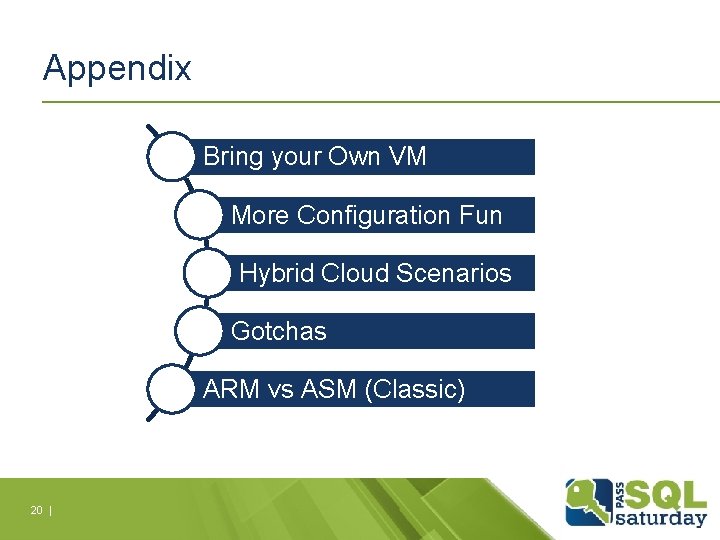 Appendix

Bring your Own VM

More Configuration Fun

Hybrid Cloud Scenarios

Gotchas

ARM vs ASM (Classic)

20 |

PASS SQL saturday